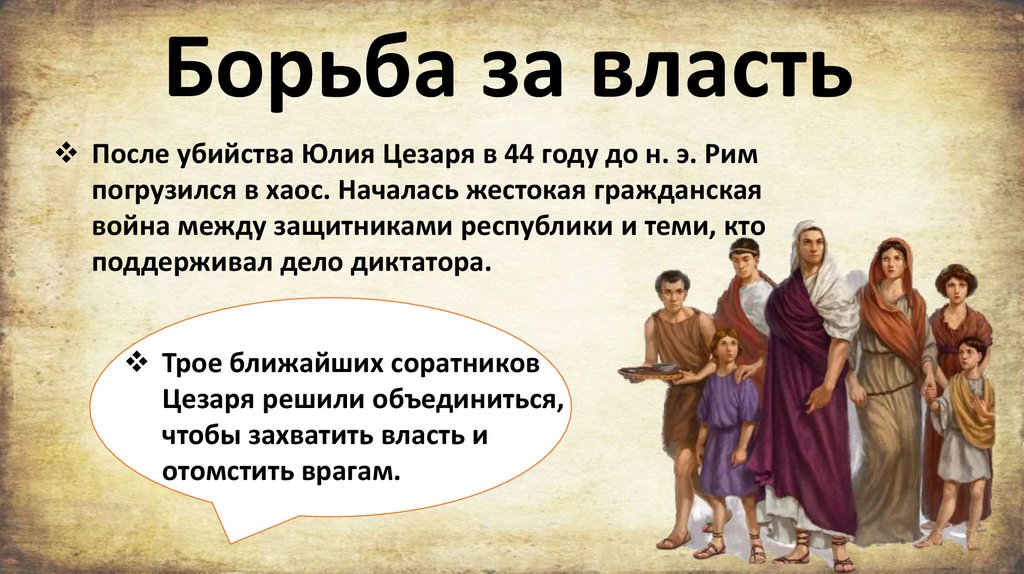 Борьба за власть

❖ После убийства Юлия Цезаря в 44 году до н. э. Рим погрузился в хаос. Началась жестокая гражданская война между защитниками республики и теми, кто поддерживал дело диктатора.

❖ Трое ближайших соратников Цезаря решили объединиться, чтобы захватить власть и отомстить врагам.